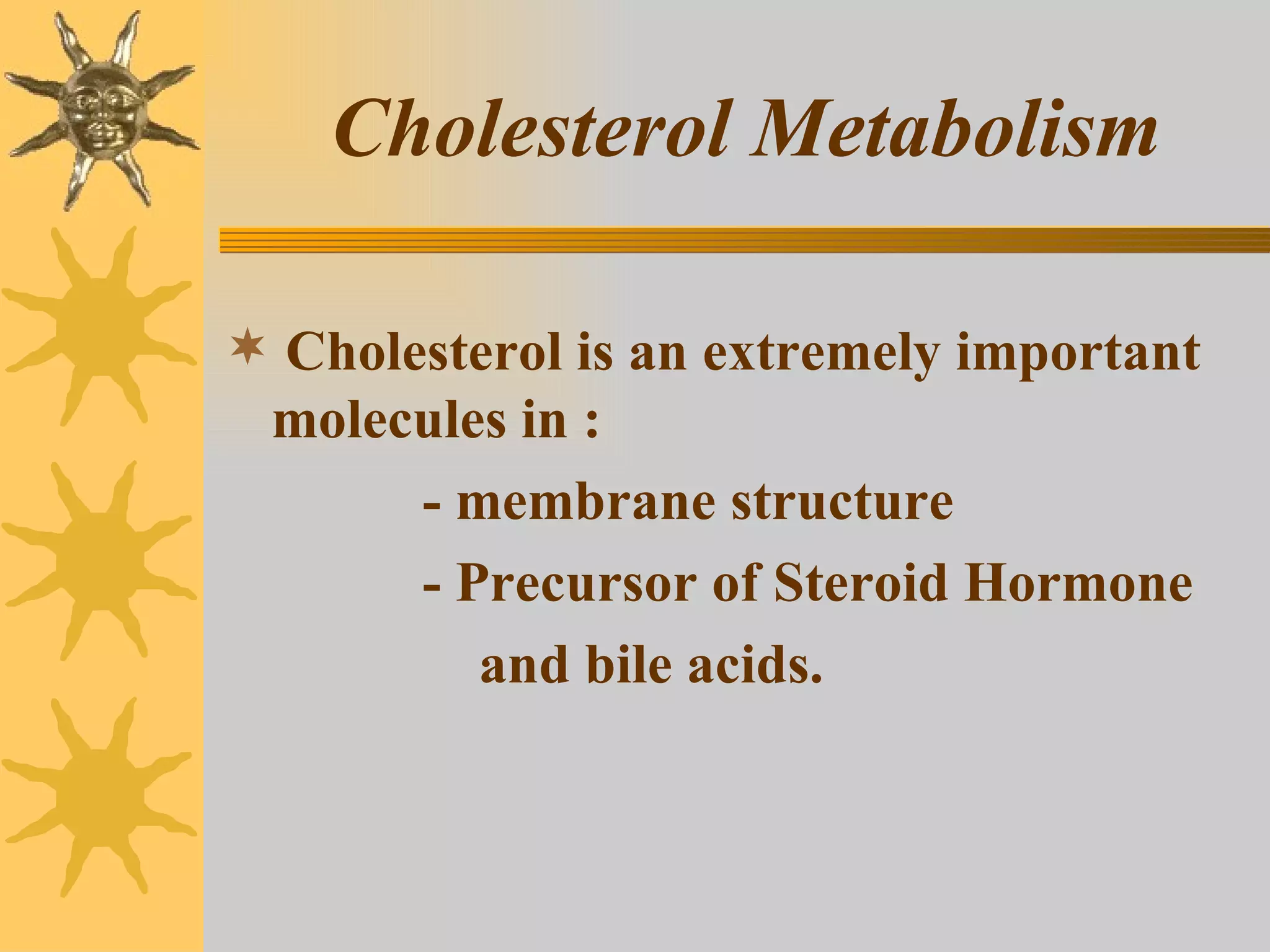 Cholesterol Metabolism

Cholesterol is an extremely important molecules in :

- membrane structure

- Precursor of Steroid Hormone and bile acids.